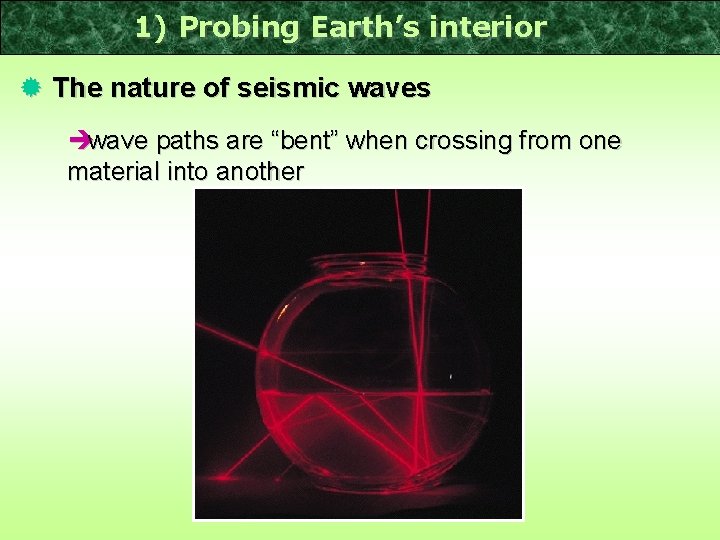 1) Probing Earth's interior

The nature of seismic waves

➔wave paths are "bent" when crossing from one material into another